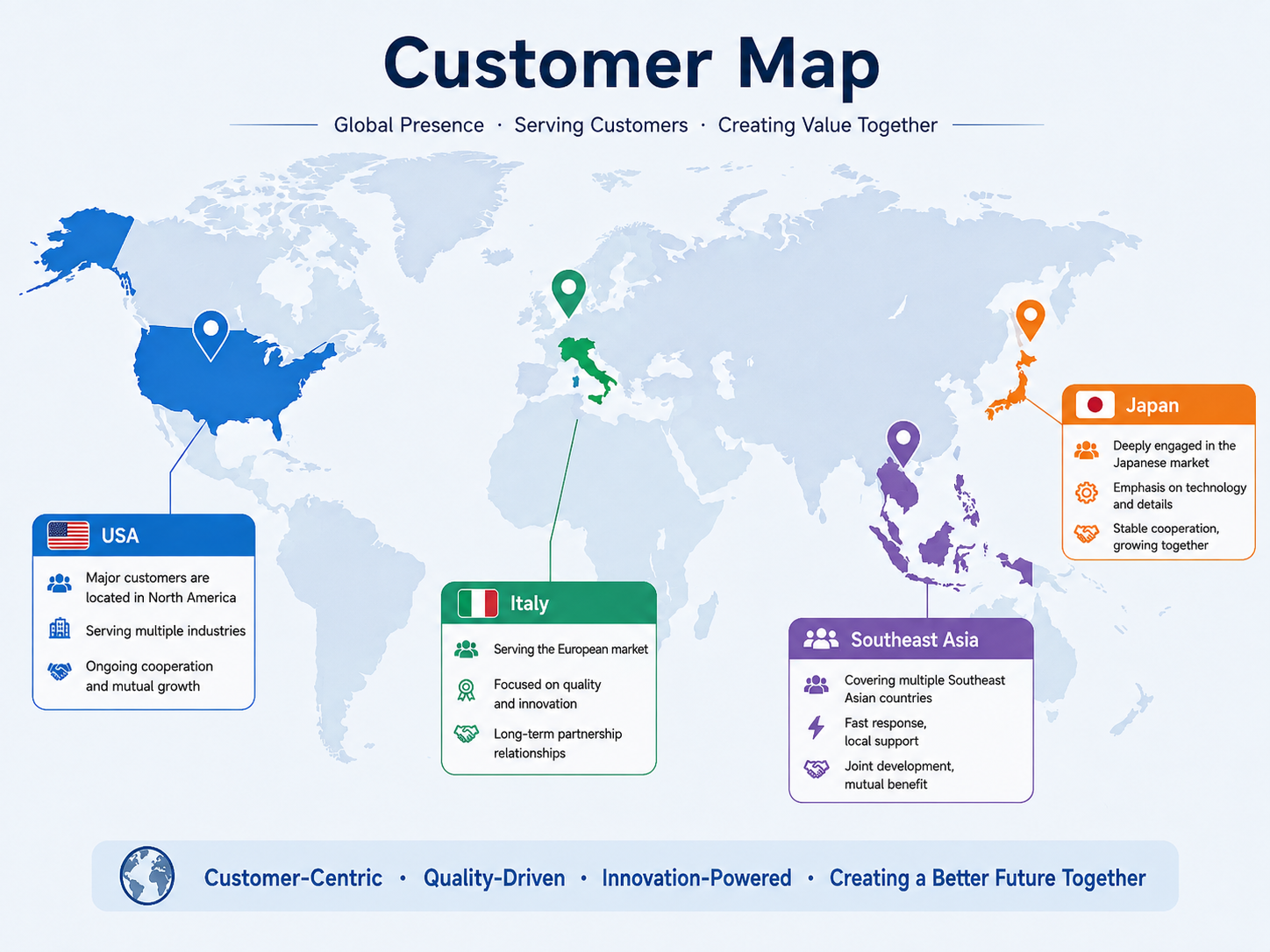 Customer Map

Global Presence · Serving Customers · Creating Value Together

USA

Major customers are located in North America

Serving multiple industries

Ongoing cooperation and mutual growth

Italy

Serving the European market

Focused on quality and innovation

Long-term partnership relationships

Southeast Asia

Covering multiple Southeast Asian countries

Fast response, local support

Joint development, mutual benefit

Japan

Deeply engaged in the Japanese market

Emphasis on technology and details

Stable cooperation, growing together

Customer-Centric · Quality-Driven · Innovation-Powered · Creating a Better Future Together